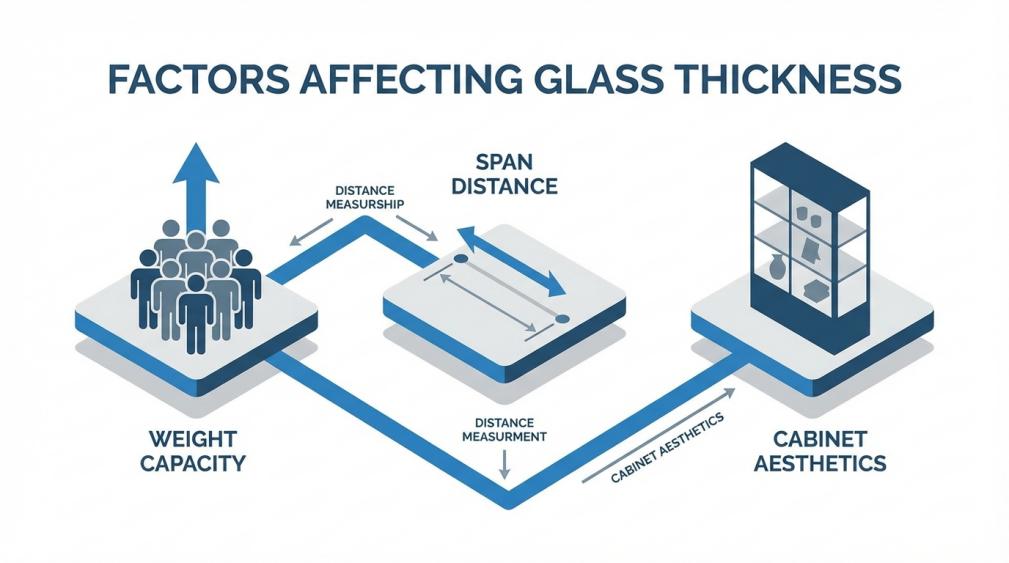 FACTORS AFFECTING GLASS THICKNESS

DISTANCE MEASURSHIP

SPAN DISTANCE

WEIGHT CAPACITY

DISTANCE MEASURMENT

CABINET AESTHETICS

CABINET AESTHETICS